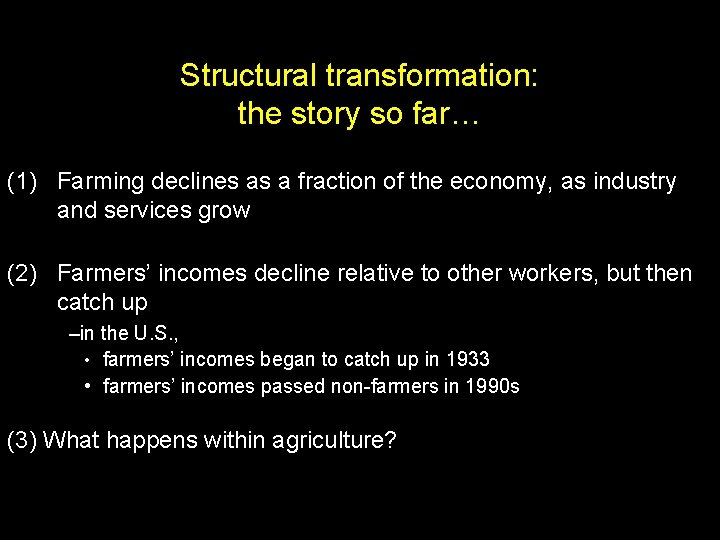 Structural transformation:
the story so far…

(1) Farming declines as a fraction of the economy, as industry and services grow

(2) Farmers' incomes decline relative to other workers, but then catch up

–in the U.S.,

• farmers' incomes began to catch up in 1933

• farmers' incomes passed non-farmers in 1990s

(3) What happens within agriculture?